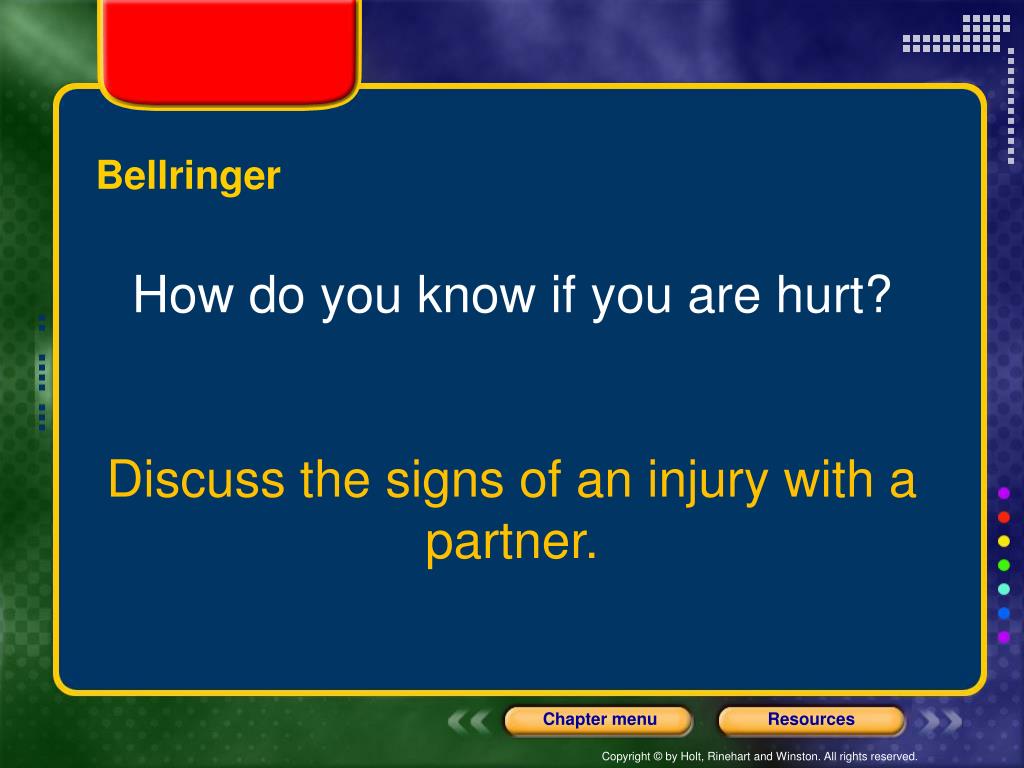 Bellringer

How do you know if you are hurt?

Discuss the signs of an injury with a partner.

Chapter menu

Resources

Copyright © by Holt, Rinehart and Winston. All rights reserved.